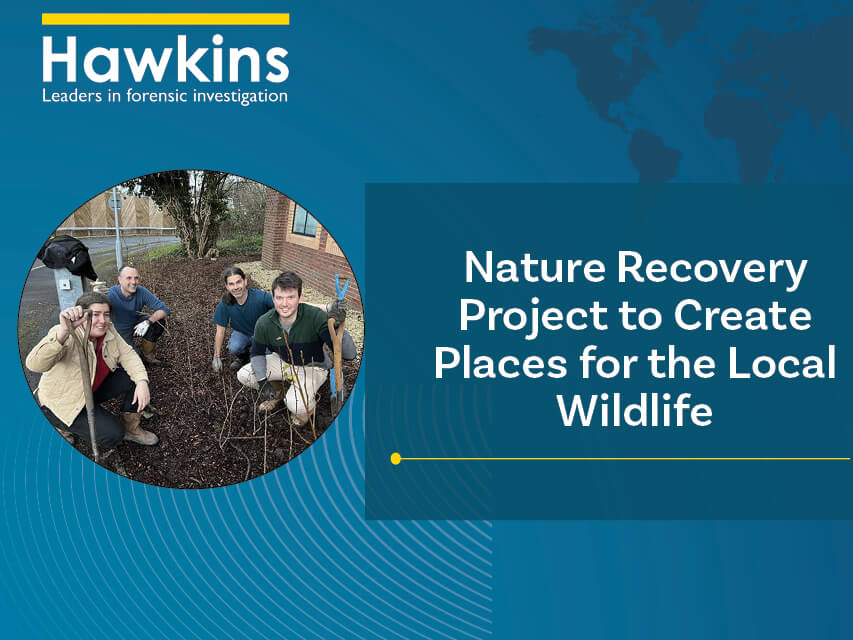 Hawkins
Leaders in forensic investigation

Nature Recovery Project to Create Places for the Local Wildlife